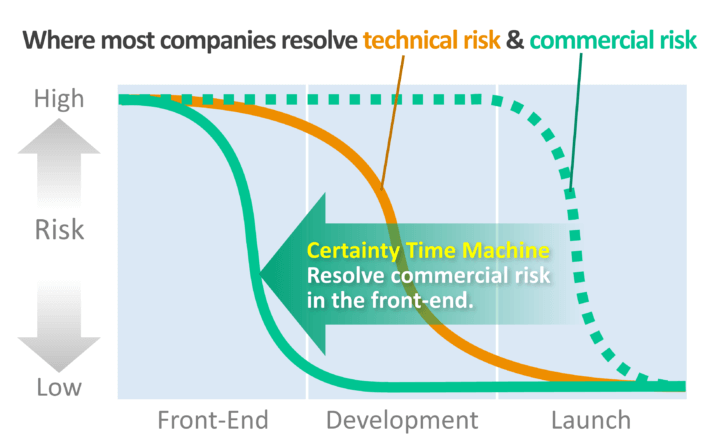 Where most companies resolve technical risk & commercial risk

High

Risk

Low

Certainty Time Machine
Resolve commercial risk in the front-end.

Front-End

Development

Launch